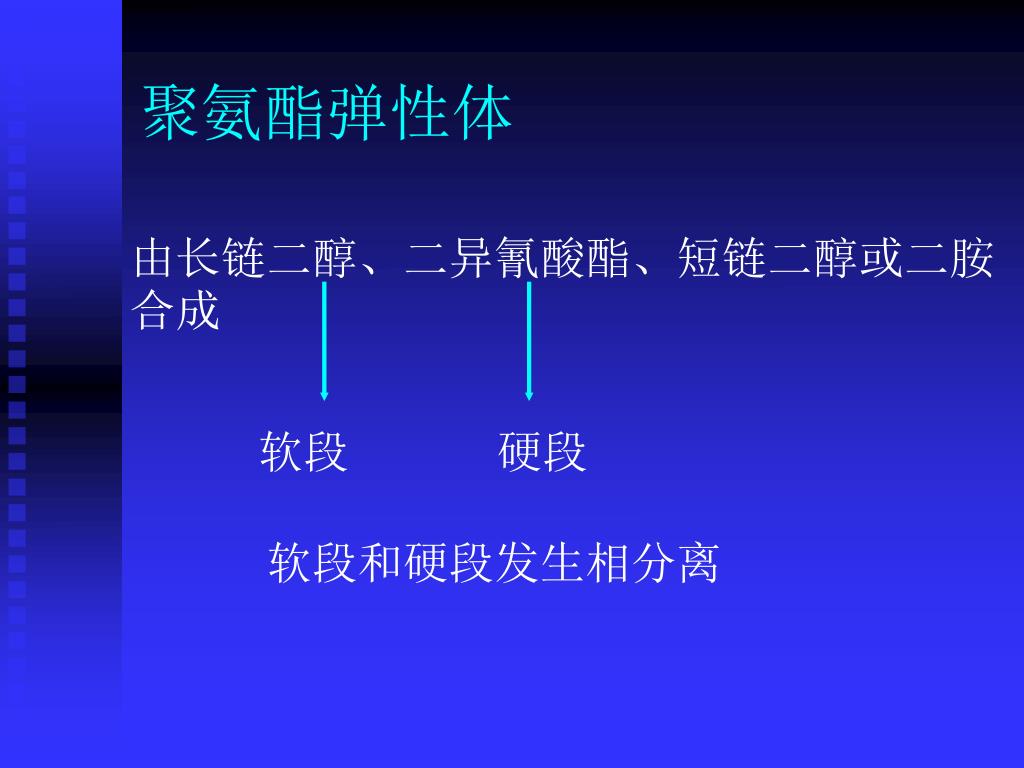 聚氨酯弹性体

由长链二醇、二异氰酸酯、短链二醇或二胺合成

软段 硬段

软段和硬段发生相分离